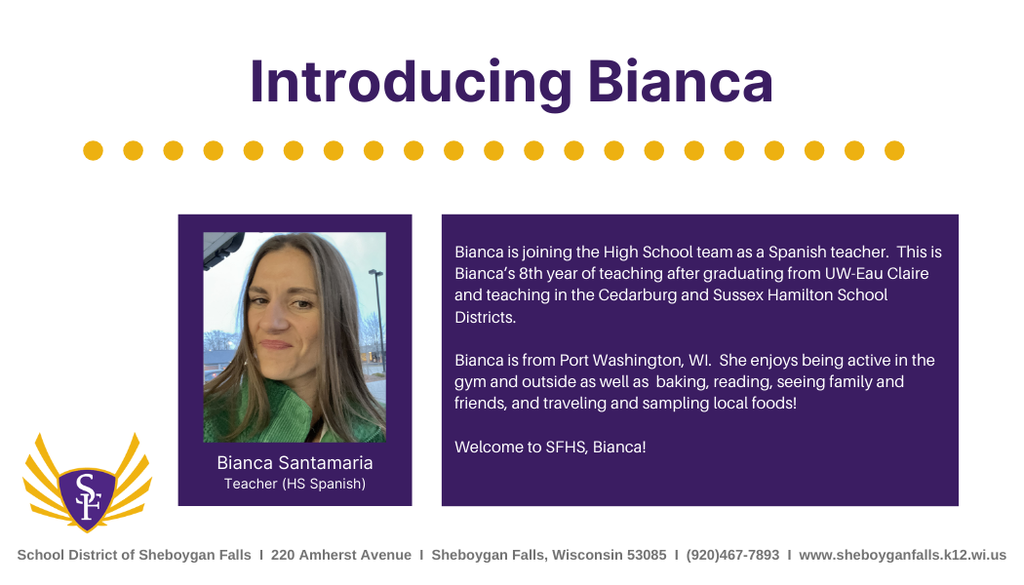 Introducing Bianca

Bianca Santamaria
Teacher (HS Spanish)

Bianca is joining the High School team as a Spanish teacher. This is Bianca's 8th year of teaching after graduating from UW-Eau Claire and teaching in the Cedarburg and Sussex Hamilton School Districts.

Bianca is from Port Washington, WI. She enjoys being active in the gym and outside as well as baking, reading, seeing family and friends, and traveling and sampling local foods!

Welcome to SFHS, Bianca!

SF

School District of Sheboygan Falls I 220 Amherst Avenue I Sheboygan Falls, Wisconsin 53085 I (920)467-7893 I www.sheboyganfalls.k12.wi.us